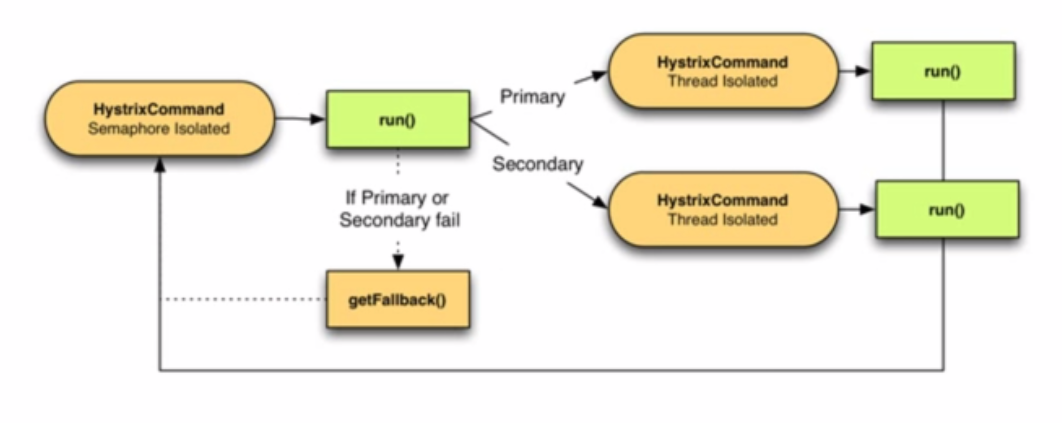 HystrixCommand
Semaphore Isolated

run()

Primary

Secondary

HystrixCommand
Thread Isolated

run()

HystrixCommand
Thread Isolated

run()

If Primary or
Secondary fail

getFallback()